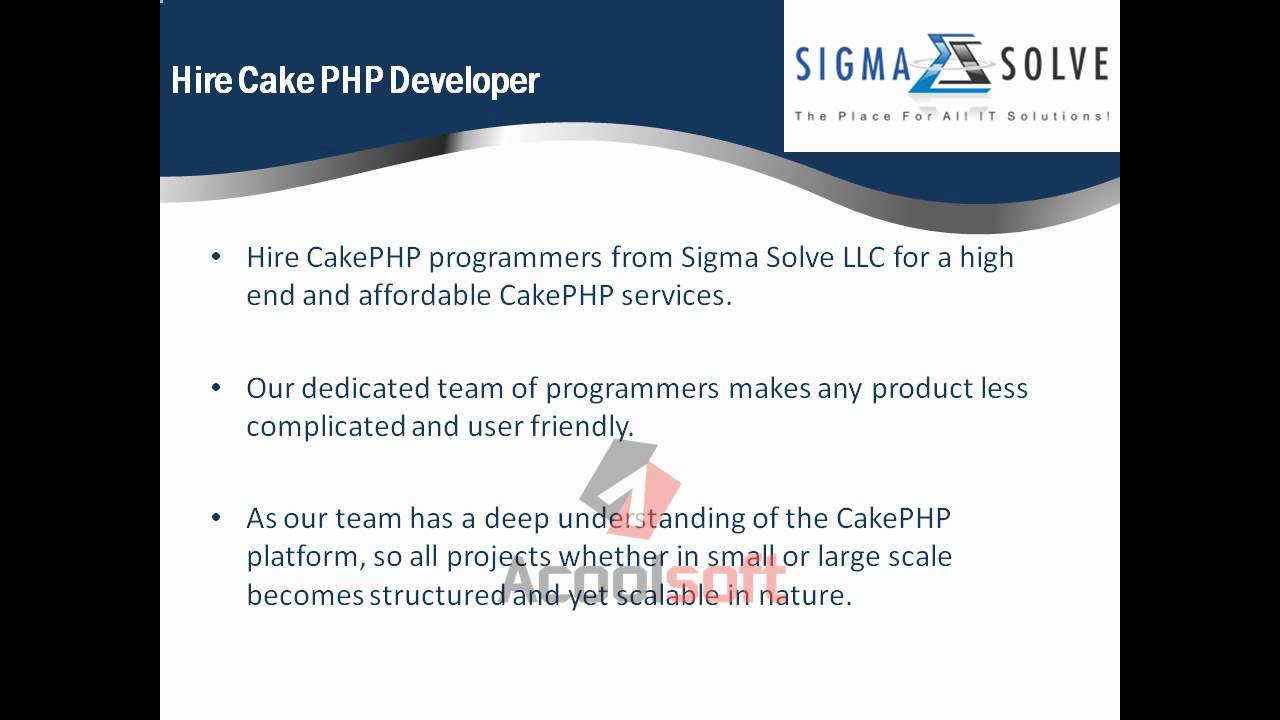 Hire Cake PHP Developer

SIGMA SOLVE
The Place For All IT Solutions!

• Hire CakePHP programmers from Sigma Solve LLC for a high end and affordable CakePHP services.

• Our dedicated team of programmers makes any product less complicated and user friendly.

• As our team has a deep understanding of the CakePHP platform, so all projects whether in small or large scale becomes structured and yet scalable in nature.

Acoolsoft